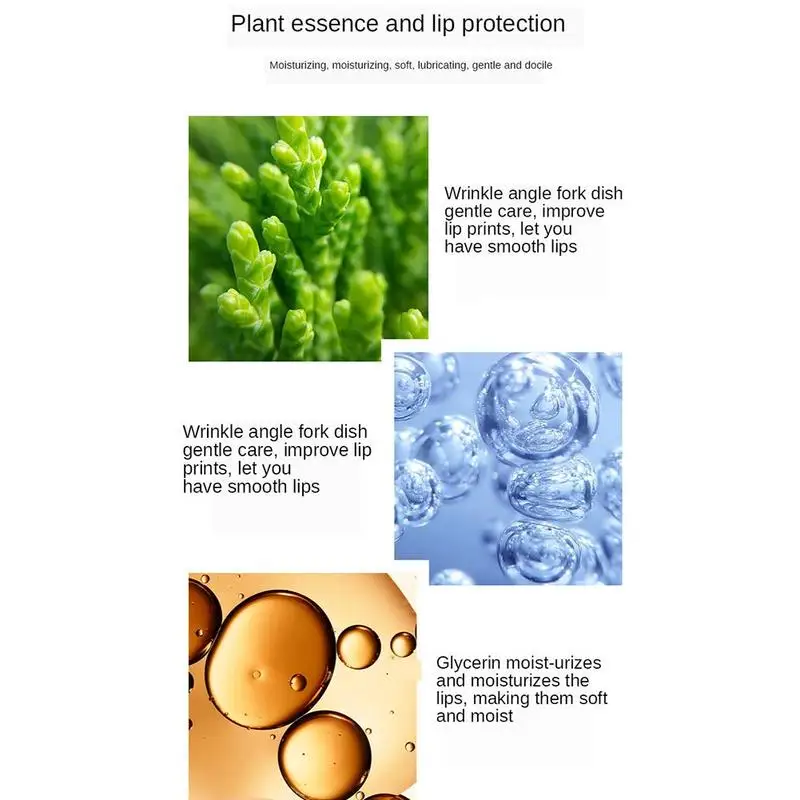 Plant essence and lip protection

Moisturizing, moisturizing, soft, lubricating, gentle and docile

Wrinkle angle fork dish gentle care, improve lip prints, let you have smooth lips

Wrinkle angle fork dish gentle care, improve lip prints, let you have smooth lips

Glycerin moist-urizes and moisturizes the lips, making them soft and moist